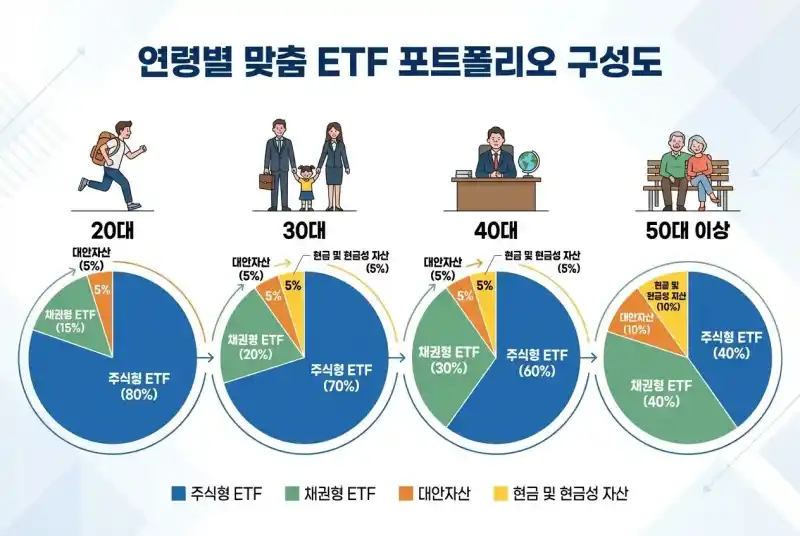 연령별 맞춤 ETF 포트폴리오 구성도

20대

대안자산 (5%)
5%
채권형 ETF (15%)
주식형 ETF (80%)

30대

대안자산 (5%)
현금 및 현금성 자산 (5%)
5%
5%
채권형 ETF (20%)
주식형 ETF (70%)

40대

대안자산 (5%)
현금 및 현금성 자산 (5%)
5%
5%
채권형 ETF (30%)
주식형 ETF (60%)

50대 이상

현금 및 현금성 자산 (10%)
대안자산 (10%)
주식형 ETF (40%)
채권형 ETF (40%)

주식형 ETF
채권형 ETF
대안자산
현금 및 현금성 자산